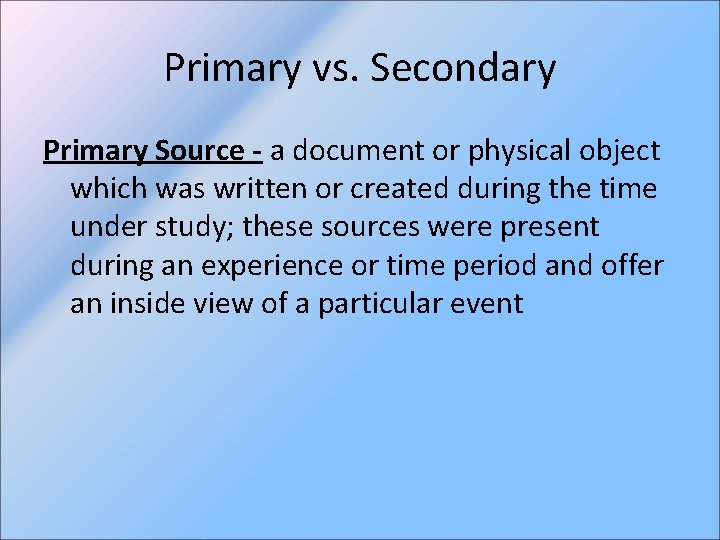 Primary vs. Secondary

Primary Source - a document or physical object which was written or created during the time under study; these sources were present during an experience or time period and offer an inside view of a particular event